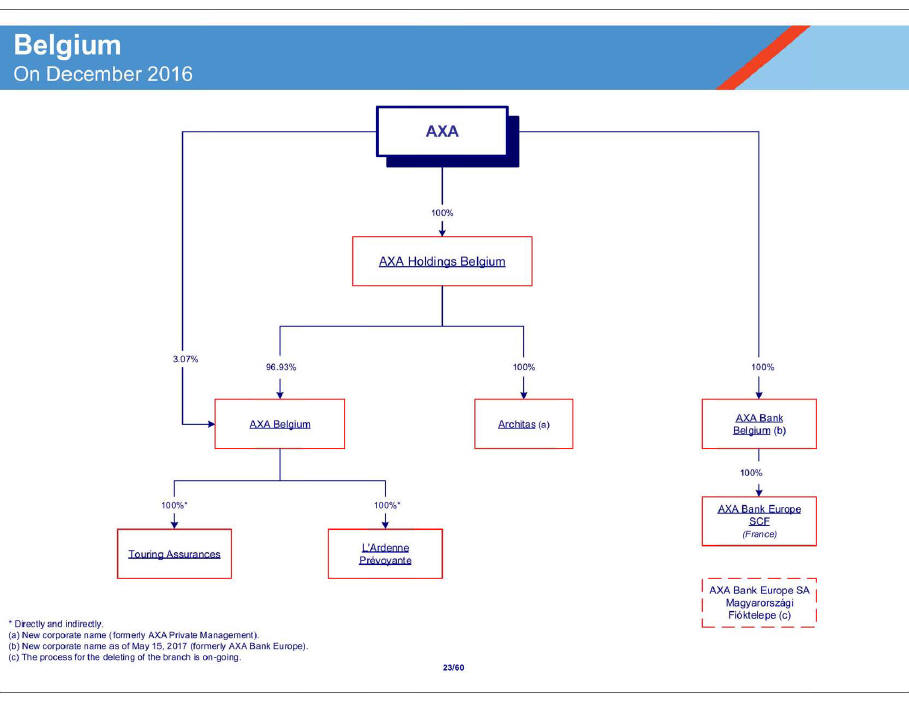 Belgium
On December 2016

AXA

100%

AXA Holdings Belgium

3.07%

96.93%

100%

100%

AXA Belgium

Architas (a)

AXA Bank Belgium (b)

100%

100%*

100%*

AXA Bank Europe SCF (France)

Touring Assurances

L'Ardenne Prévoyante

AXA Bank Europe SA Magyarországi Fióktelepe (c)

* Directly and indirectly.
(a) New corporate name (formerly AXA Private Management).
(b) New corporate name as of May 15, 2017 (formerly AXA Bank Europe).
(c) The process for the deleting of the branch is on-going.

23/60